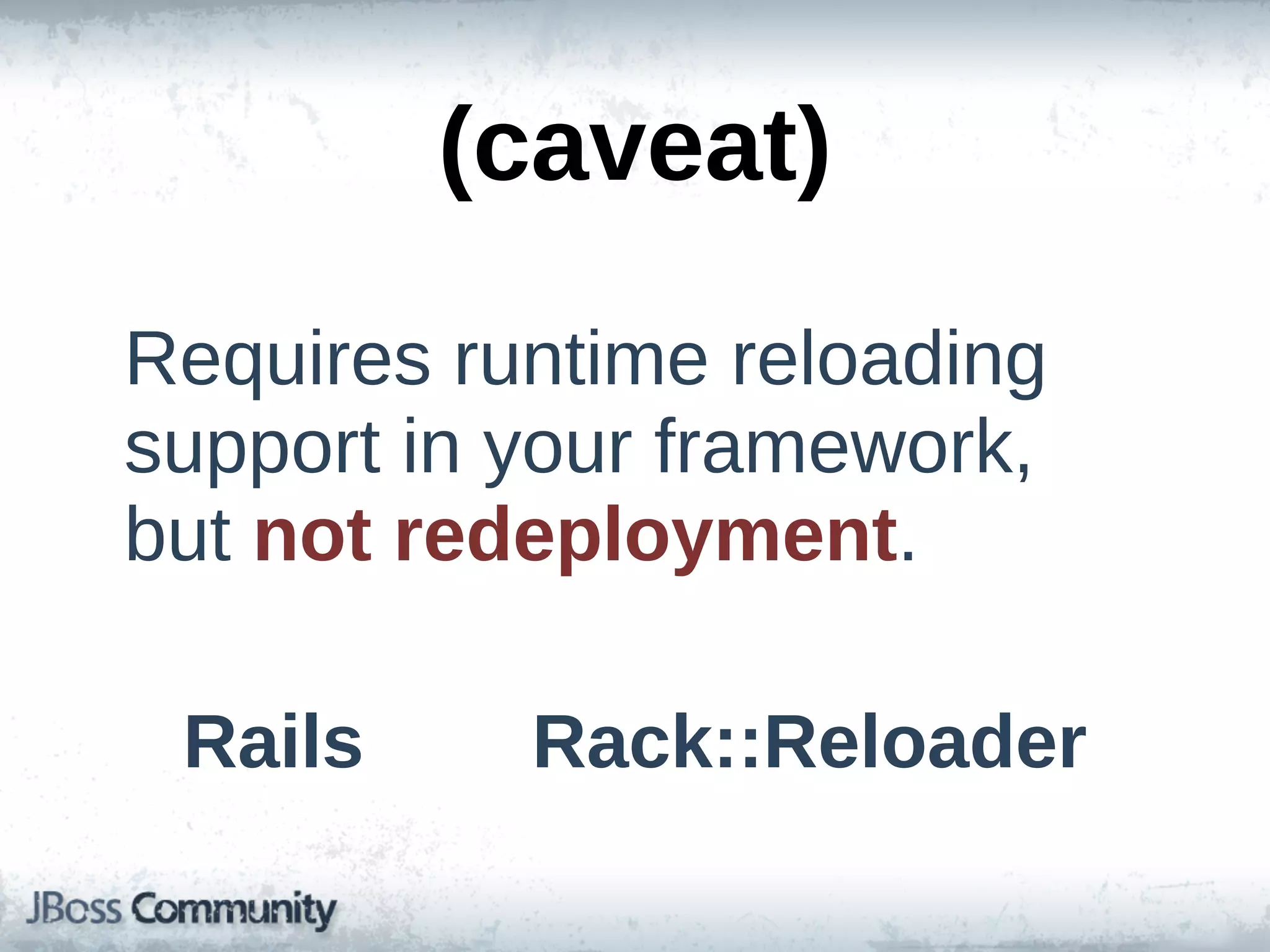 (caveat)

Requires runtime reloading support in your framework, but not redeployment.

Rails

Rack::Reloader

JBoss Community